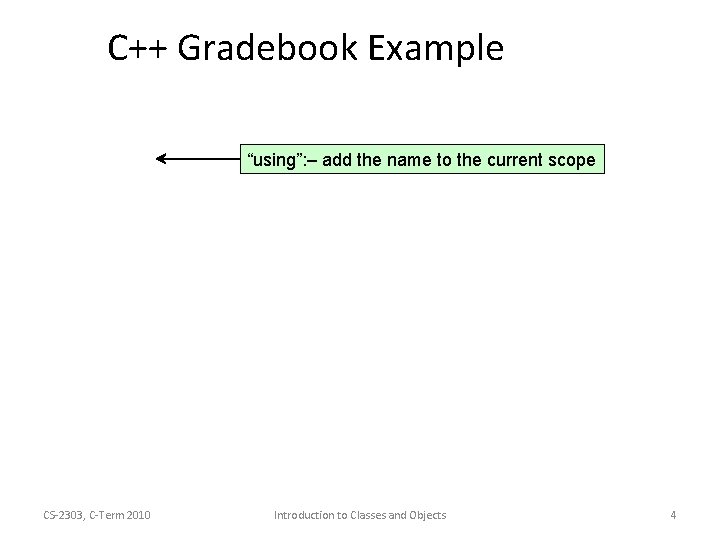 C++ Gradebook Example

“using”:– add the name to the current scope

CS-2303, C-Term 2010

Introduction to Classes and Objects

4